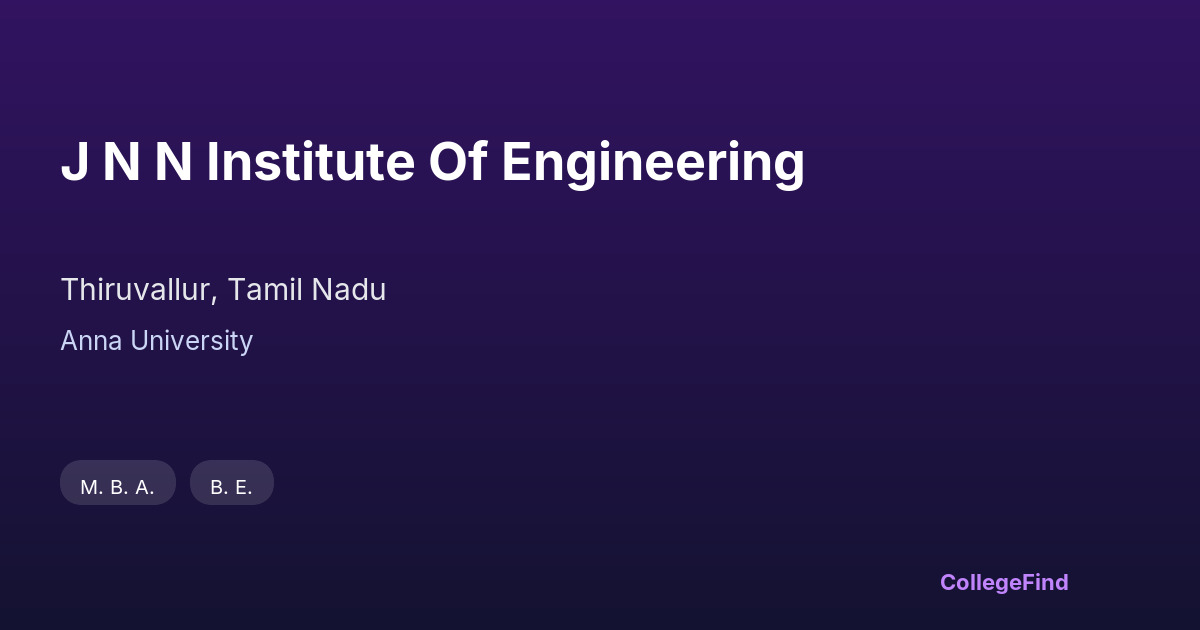 J N N Institute Of Engineering

Thiruvallur, Tamil Nadu

Anna University

M. B. A.

B. E.

CollegeFind